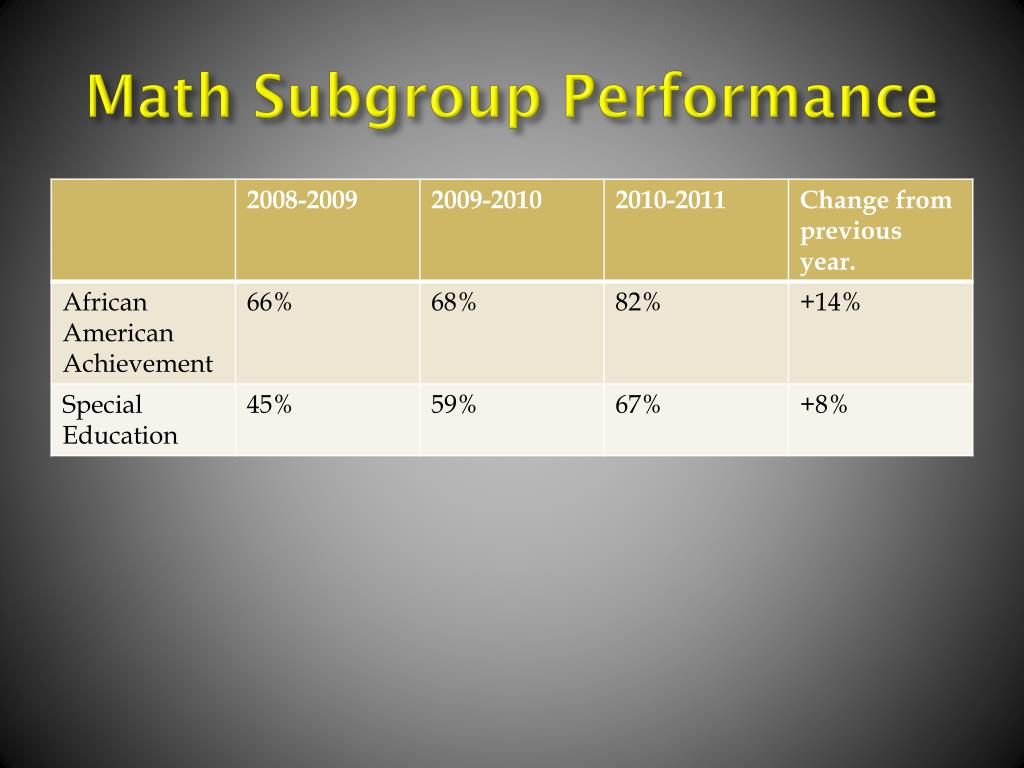 Math Subgroup Performance

| | 2008-2009 | 2009-2010 | 2010-2011 | Change from previous year. |
|---|---|---|---|---|
| African American Achievement | 66% | 68% | 82% | +14% |
| Special Education | 45% | 59% | 67% | +8% |